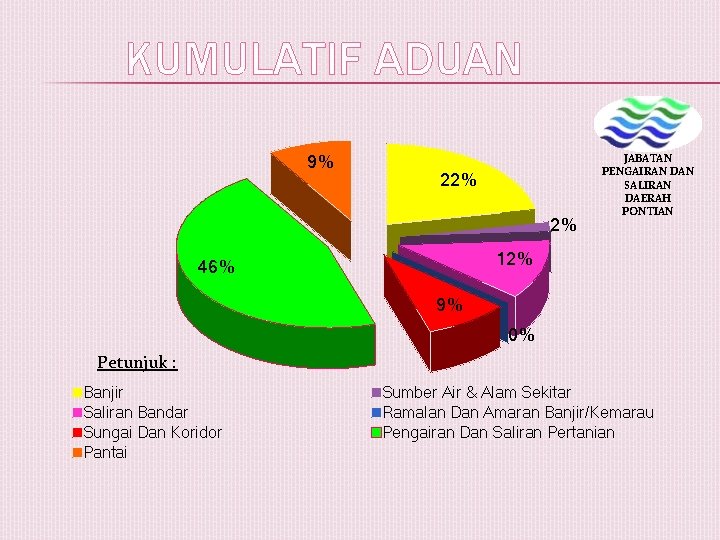 KUMULATIF ADUAN

JABATAN PENGAIRAN DAN SALIRAN DAERAH PONTIAN

9%
22%
2%
12%
46%
9%
0%

Petunjuk :

Banjir
Saliran Bandar
Sungai Dan Koridor
Pantai
Sumber Air & Alam Sekitar
Ramalan Dan Amaran Banjir/Kemarau
Pengairan Dan Saliran Pertanian